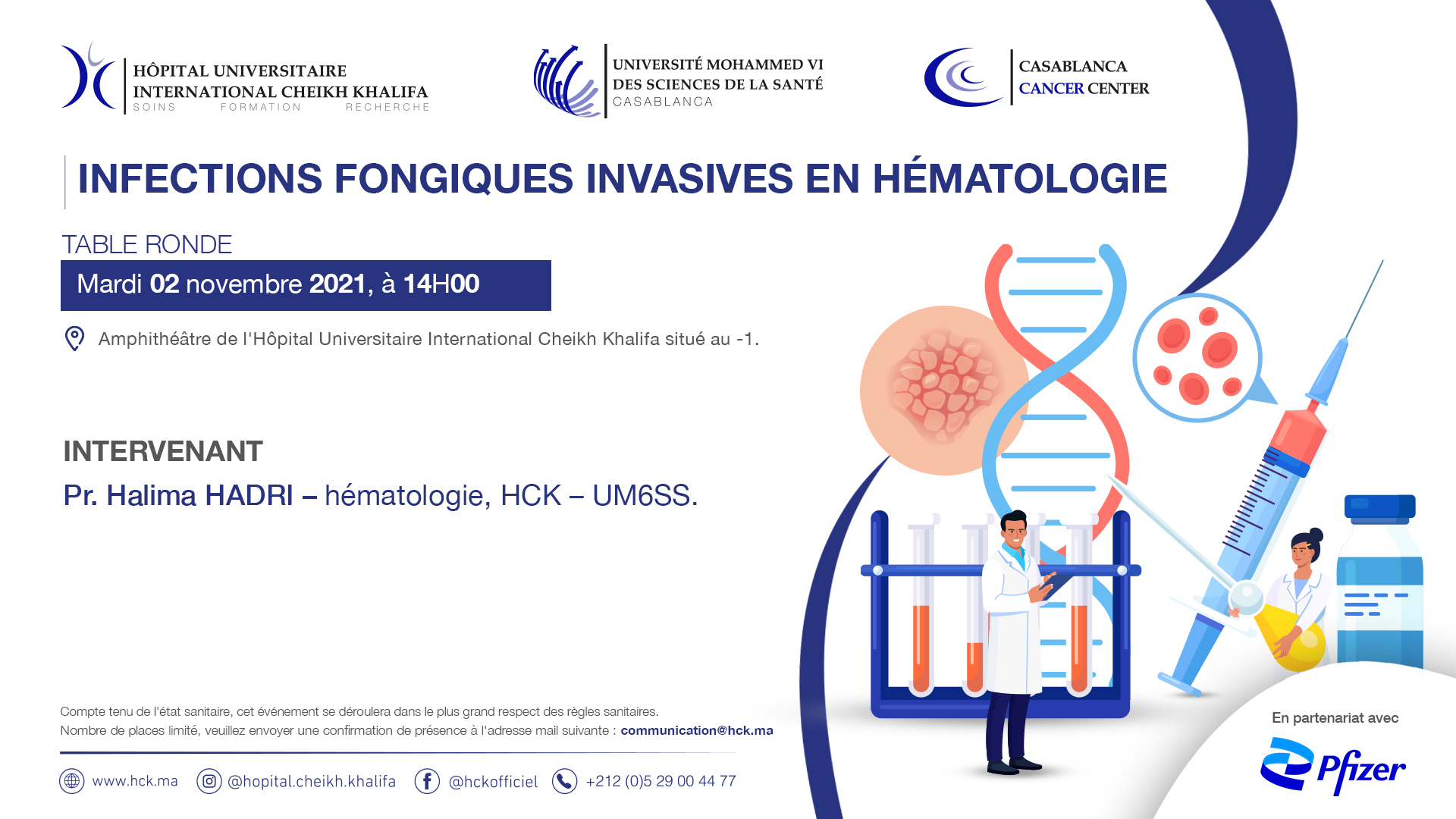 HÔPITAL UNIVERSITAIRE INTERNATIONAL CHEIKH KHALIFA
SOINS FORMATION RECHERCHE

UNIVERSITÉ MOHAMMED VI DES SCIENCES DE LA SANTÉ
CASABLANCA

CASABLANCA CANCER CENTER

INFECTIONS FONGIQUES INVASIVES EN HÉMATOLOGIE

TABLE RONDE

Mardi 02 novembre 2021, à 14H00

Amphithéâtre de l'Hôpital Universitaire International Cheikh Khalifa situé au -1.

INTERVENANT

Pr. Halima HADRI – hématologie, HCK – UM6SS.

Compte tenu de l'état sanitaire, cet événement se déroulera dans le plus grand respect des règles sanitaires.
Nombre de places limité, veuillez envoyer une confirmation de présence à l'adresse mail suivante : communication@hck.ma

www.hck.ma @hopital.cheikh.khalifa @hckofficiel +212 (0)5 29 00 44 77

En partenariat avec
Pfizer